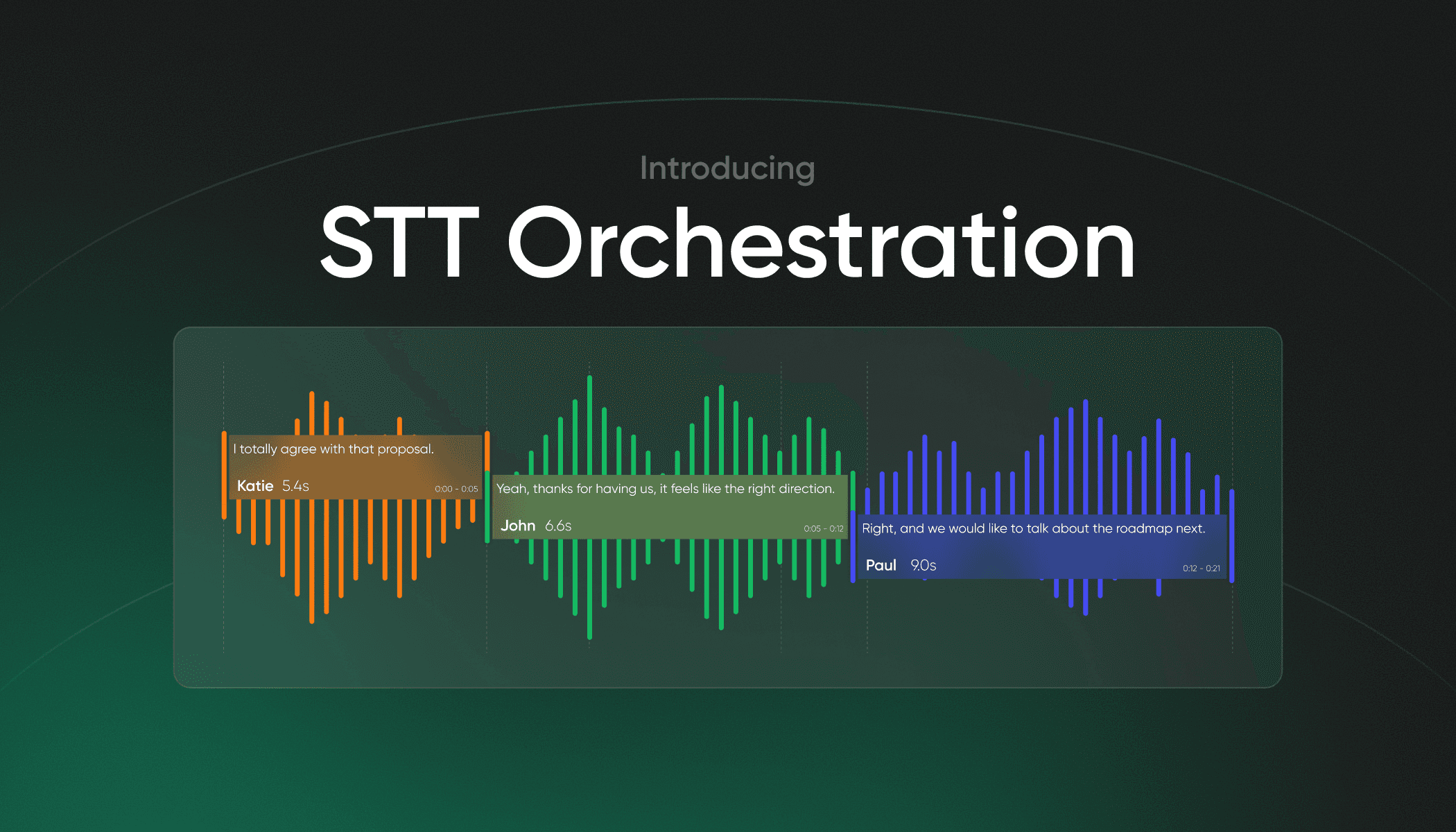 Introducing

STT Orchestration

I totally agree with that proposal.

Katie 5.4s 0:00 - 0:05

Yeah, thanks for having us, it feels like the right direction.

John 6.6s 0:05 - 0:12

Right, and we would like to talk about the roadmap next.

Paul 9.0s 0:12 - 0:21